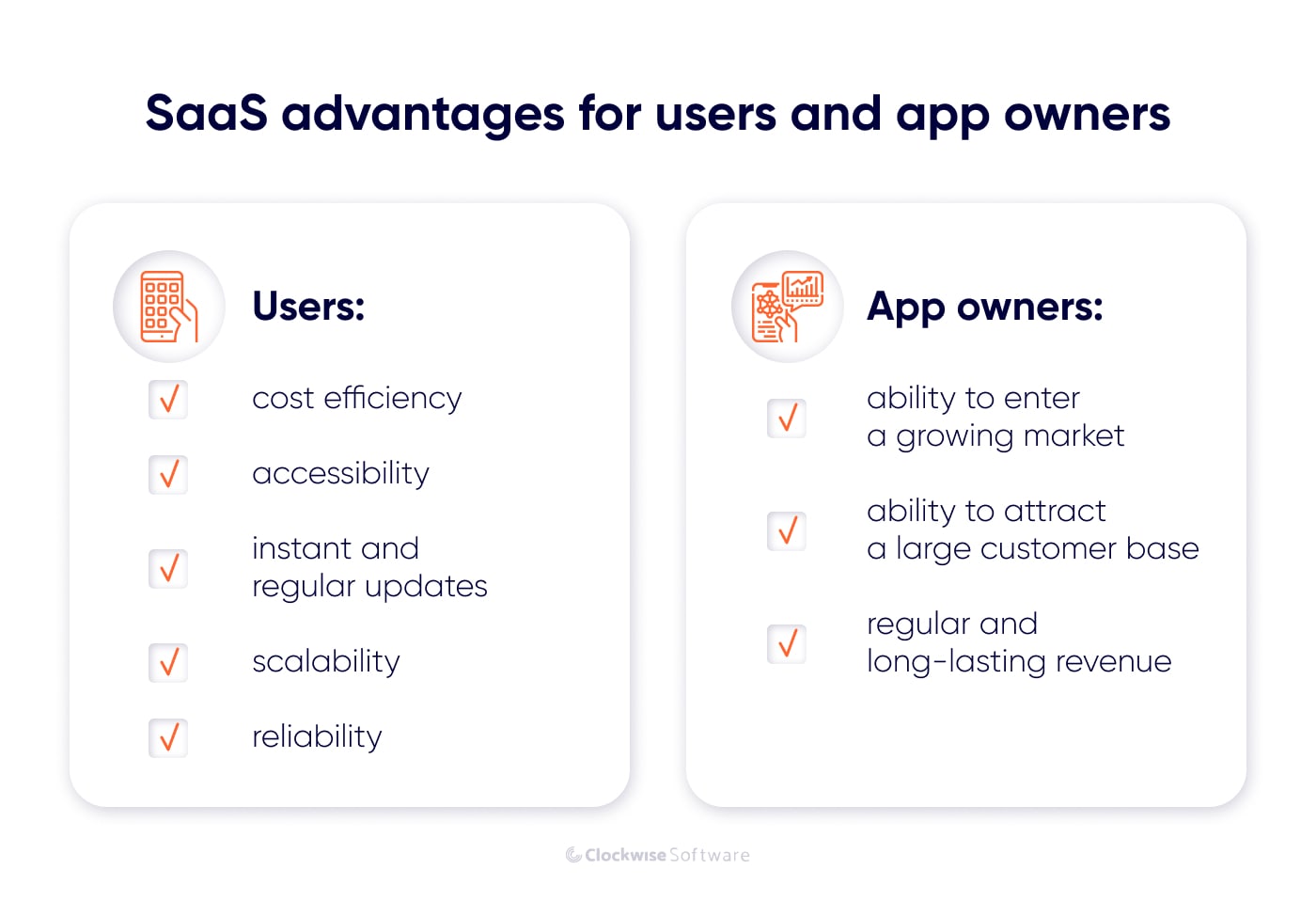 SaaS advantages for users and app owners

Users:

cost efficiency

accessibility

instant and regular updates

scalability

reliability

App owners:

ability to enter a growing market

ability to attract a large customer base

regular and long-lasting revenue

Clockwise Software